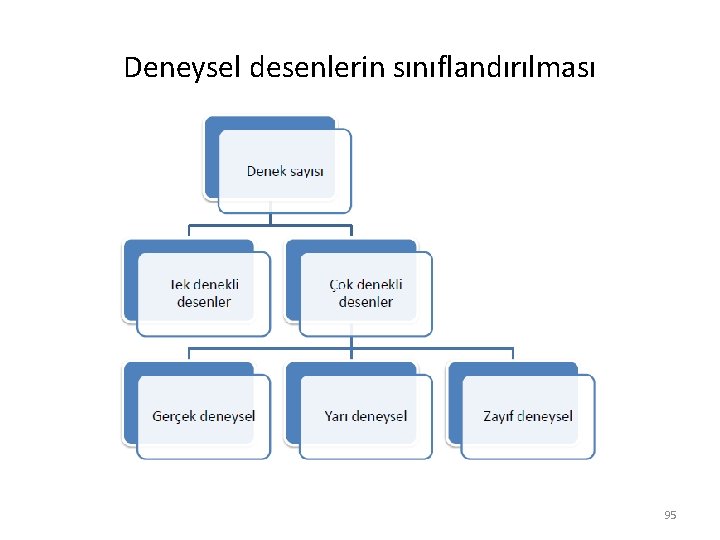 Deneysel desenlerin sınıflandırılması

Denek sayısı

Tek denekli desenler

Çok denekli desenler

Gerçek deneysel

Yarı deneysel

Zayıf deneysel

95